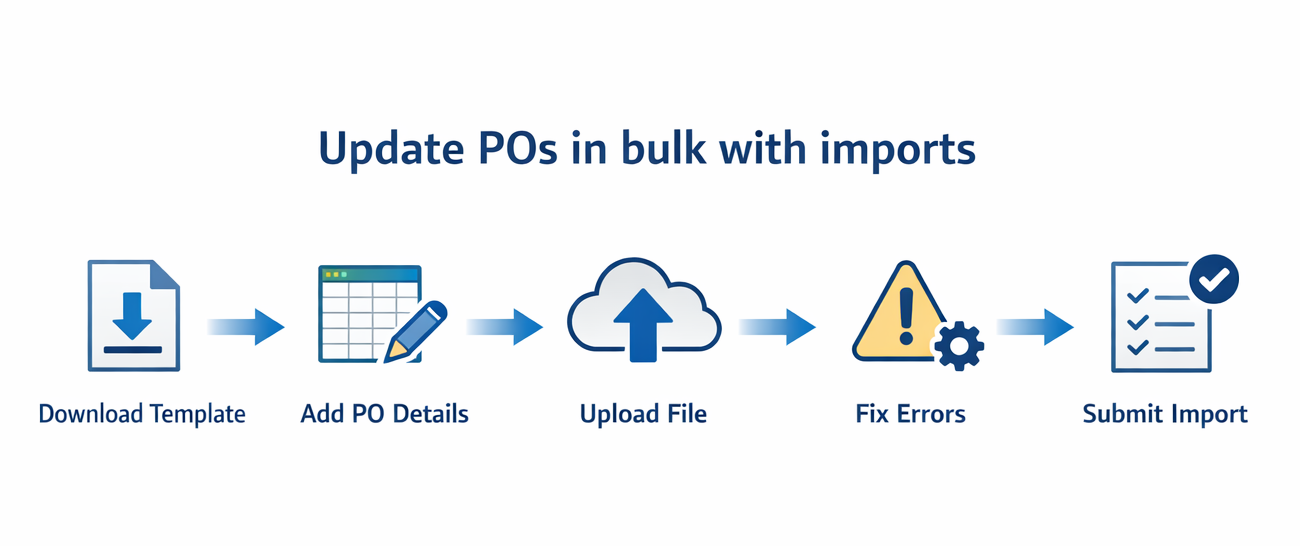 Update POs in bulk with imports

Download Template

Add PO Details

Upload File

Fix Errors

Submit Import